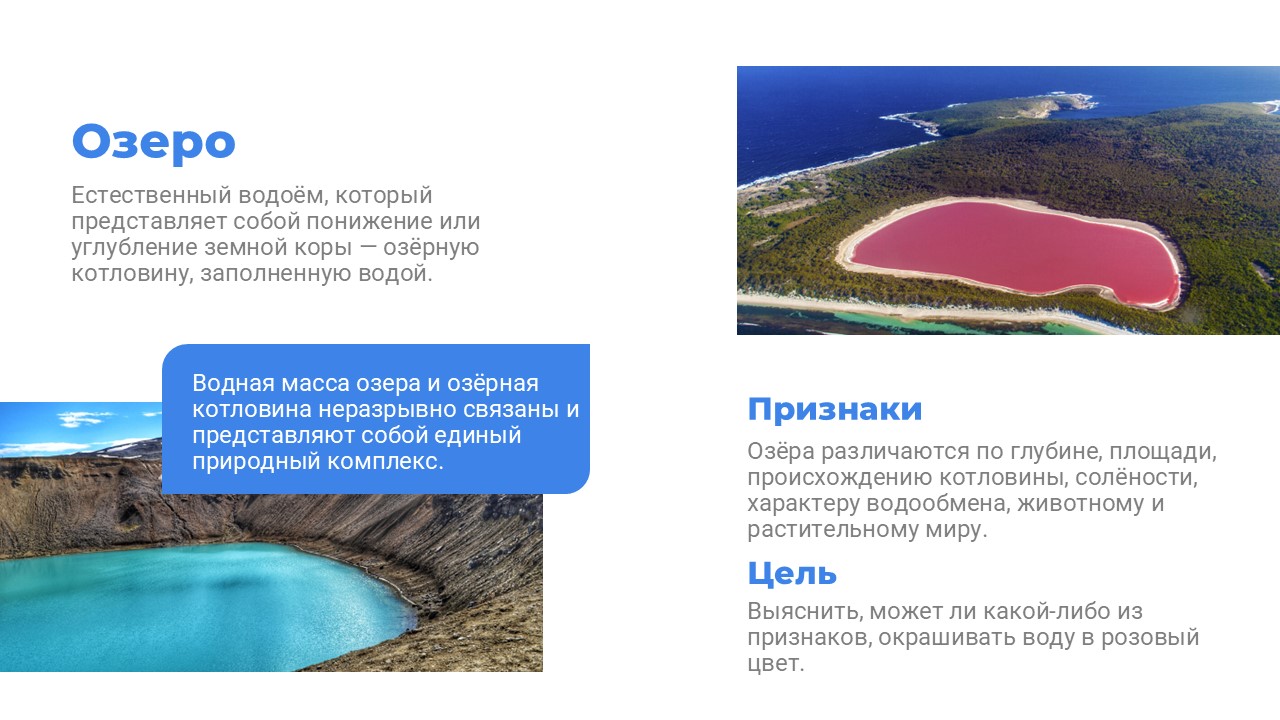 Озеро

Естественный водоём, который представляет собой понижение или углубление земной коры — озёрную котловину, заполненную водой.

Водная масса озера и озёрная котловина неразрывно связаны и представляют собой единый природный комплекс.

Признаки

Озёра различаются по глубине, площади, происхождению котловины, солёности, характеру водообмена, животному и растительному миру.

Цель

Выяснить, может ли какой-либо из признаков, окрашивать воду в розовый цвет.